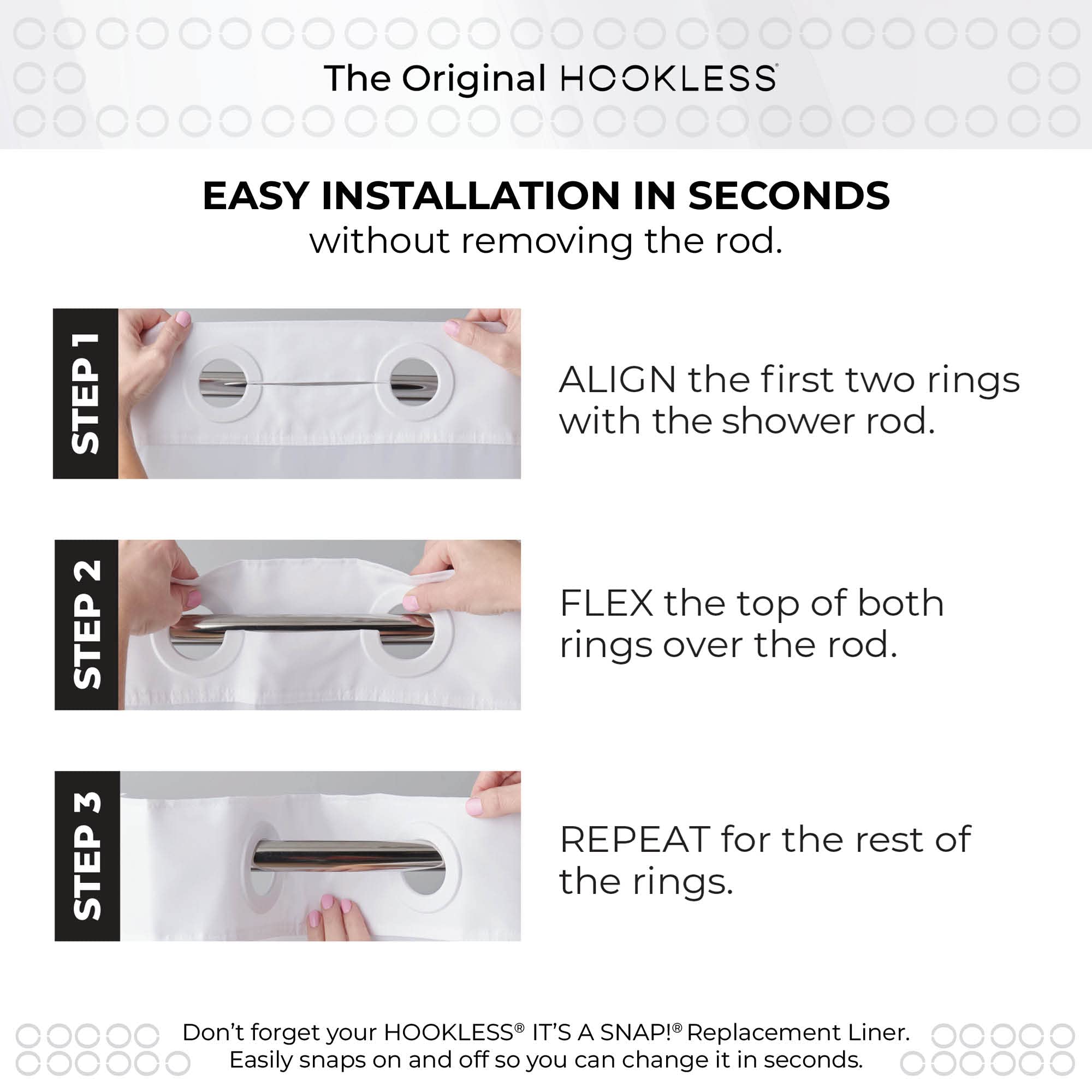 The Original HOOKLESS®

EASY INSTALLATION IN SECONDS
without removing the rod.

STEP 1

ALIGN the first two rings with the shower rod.

STEP 2

FLEX the top of both rings over the rod.

STEP 3

REPEAT for the rest of the rings.

Don't forget your HOOKLESS® IT'S A SNAP!® Replacement Liner.
Easily snaps on and off so you can change it in seconds.